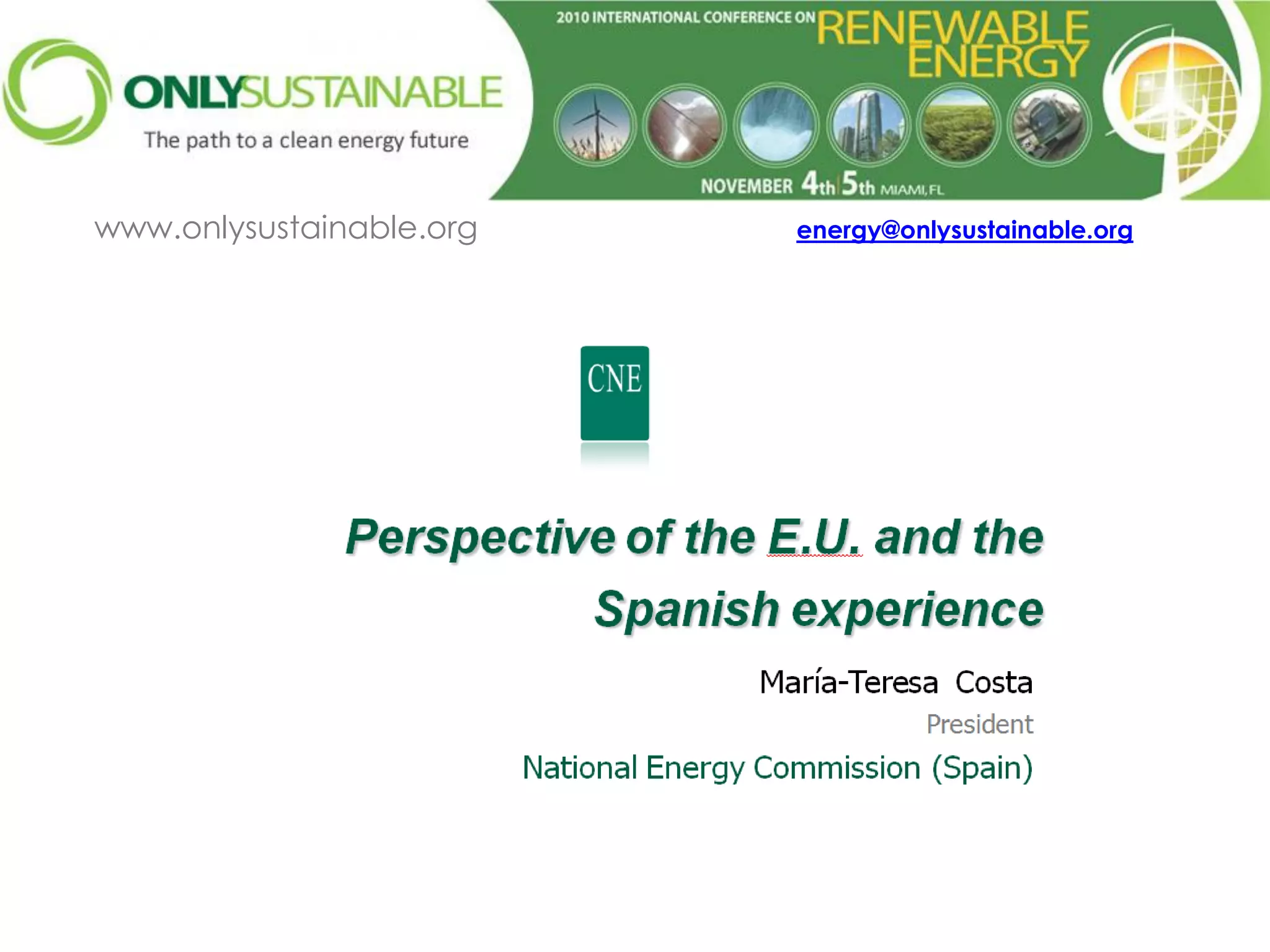 ONLYSUSTAINABLE
The path to a clean energy future

2010 INTERNATIONAL CONFERENCE ON RENEWABLE ENERGY

NOVEMBER 4th 5th MIAMI, FL

www.onlysustainable.org

energy@onlysustainable.org

CNE

Perspective of the E.U. and the Spanish experience

María-Teresa Costa

President

National Energy Commission (Spain)